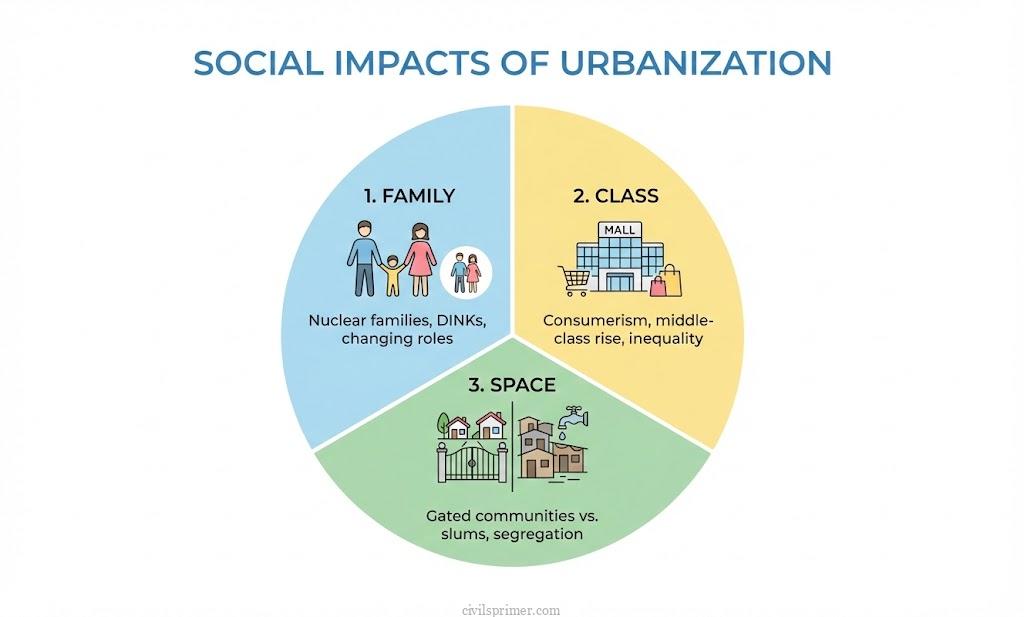 SOCIAL IMPACTS OF URBANIZATION

1. FAMILY

Nuclear families, DINKs, changing roles

2. CLASS

MALL

Consumerism, middle-class rise, inequality

3. SPACE

Gated communities vs. slums, segregation

civilsprimer.com